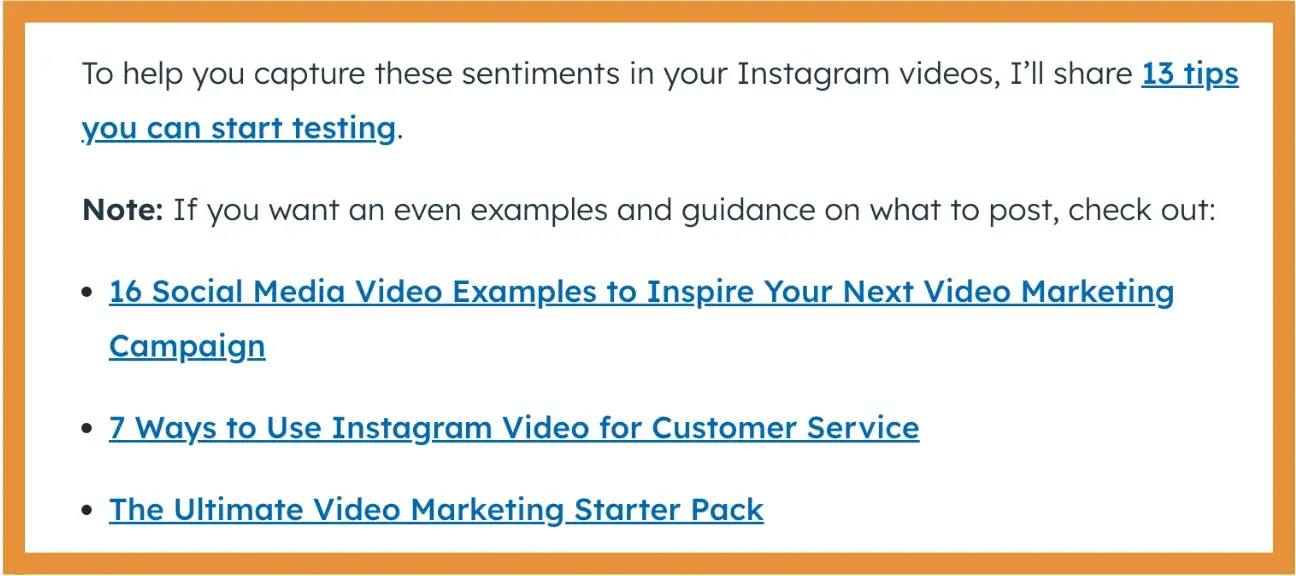 To help you capture these sentiments in your Instagram videos, I'll share 13 tips you can start testing.

Note: If you want an even examples and guidance on what to post, check out:

- 16 Social Media Video Examples to Inspire Your Next Video Marketing Campaign
- 7 Ways to Use Instagram Video for Customer Service
- The Ultimate Video Marketing Starter Pack